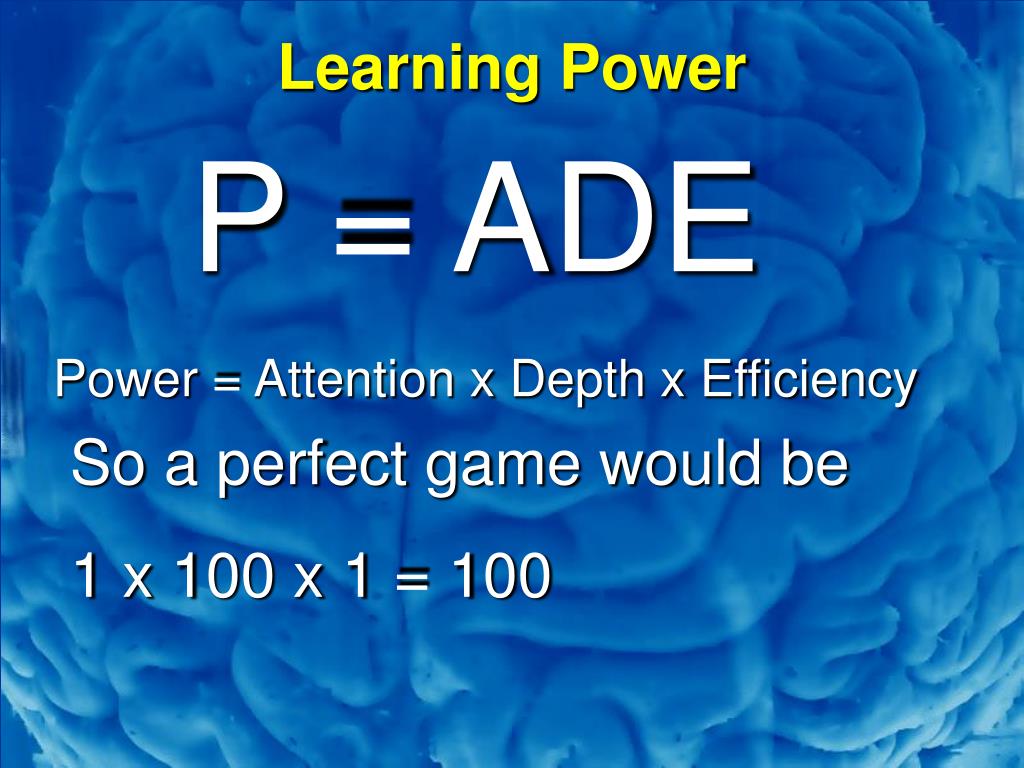 Learning Power

P = ADE

Power = Attention x Depth x Efficiency

So a perfect game would be

1 x 100 x 1 = 100